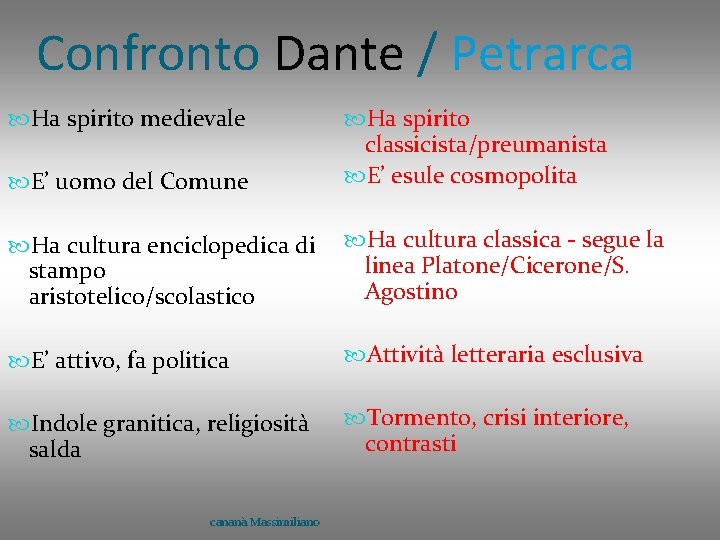 Confronto Dante / Petrarca

Ha spirito medievale

E’ uomo del Comune

Ha cultura enciclopedica di stampo aristotelico/scolastico

E’ attivo, fa politica

Indole granitica, religiosità salda

Ha spirito classicista/preumanista

E’ esule cosmopolita

Ha cultura classica - segue la linea Platone/Cicerone/S. Agostino

Attività letteraria esclusiva

Tormento, crisi interiore, contrasti

cananà Massimiliano